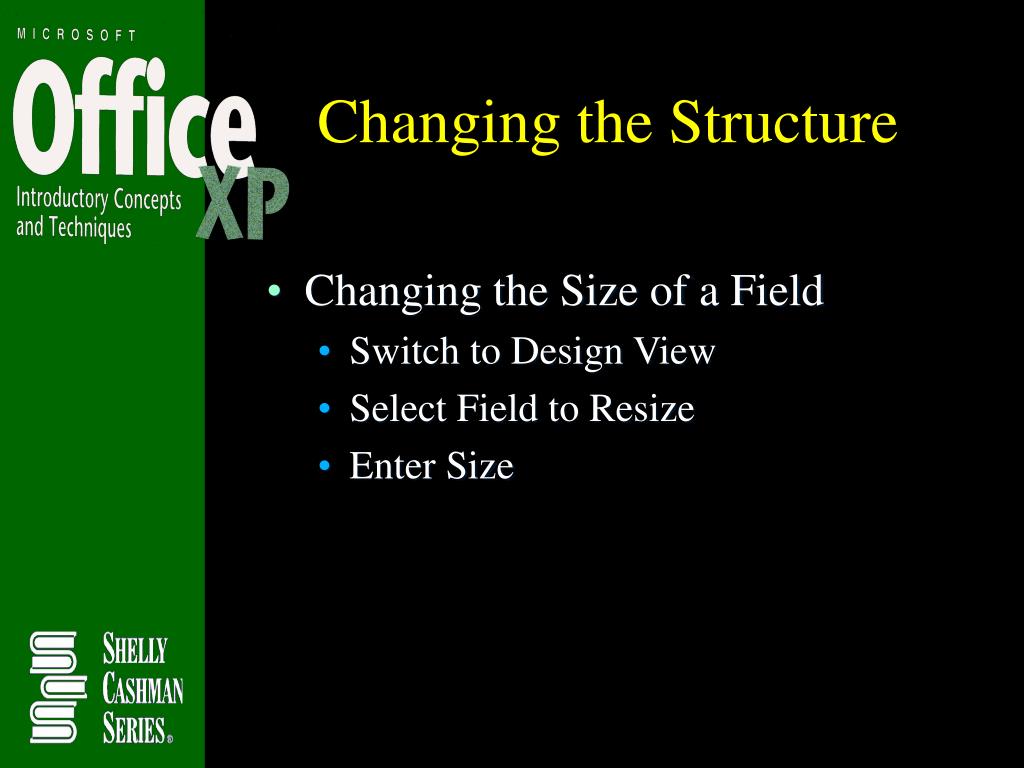 MICROSOFT
Office XP
Introductory Concepts and Techniques

Changing the Structure

• Changing the Size of a Field
• Switch to Design View
• Select Field to Resize
• Enter Size

SHELLY CASHMAN SERIES®